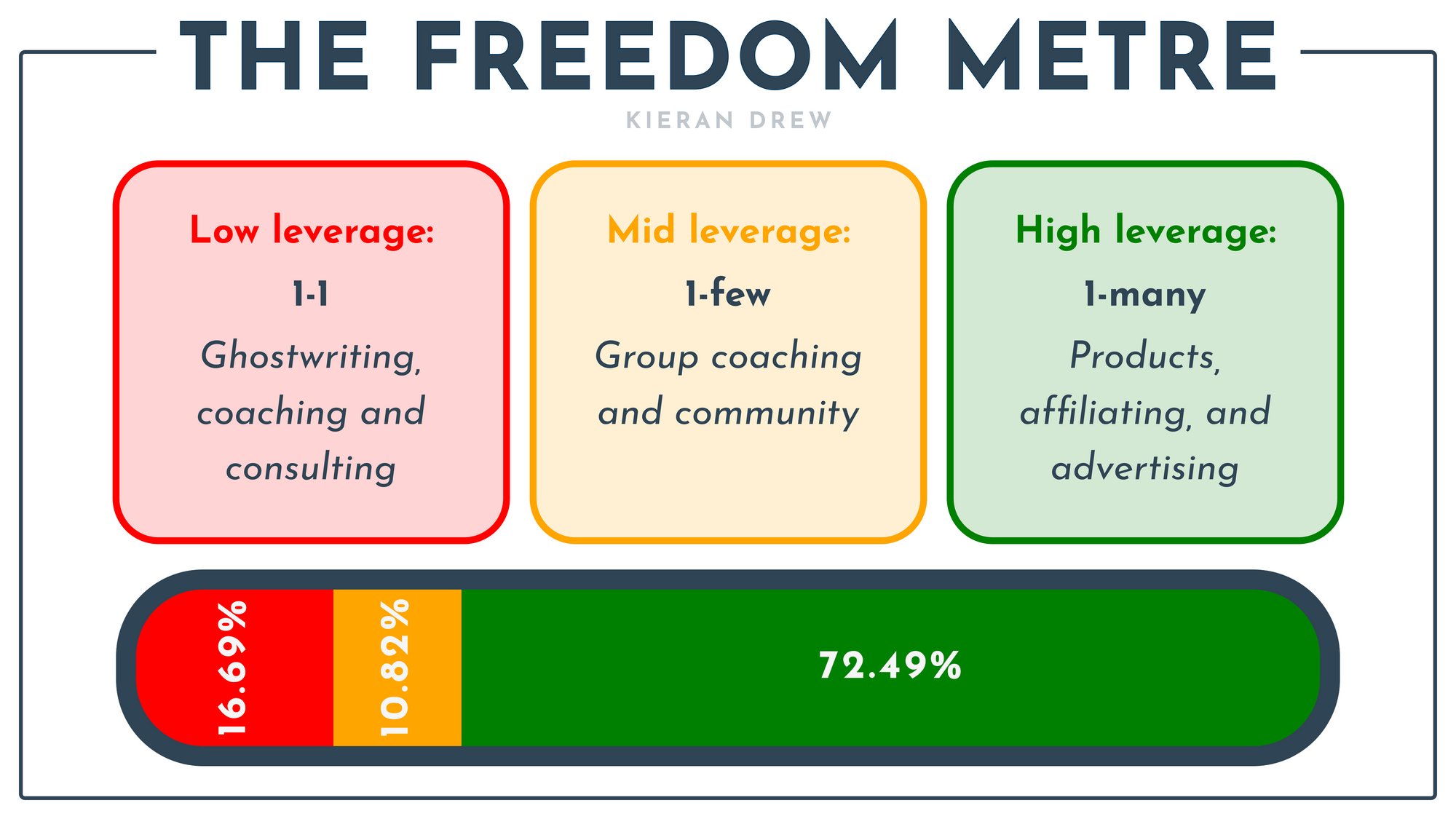 THE FREEDOM METRE

KIERAN DREW

Low leverage:

1-1

Ghostwriting, coaching and consulting

Mid leverage:

1-few

Group coaching and community

High leverage:

1-many

Products, affiliating, and advertising

16.69%

10.82%

72.49%